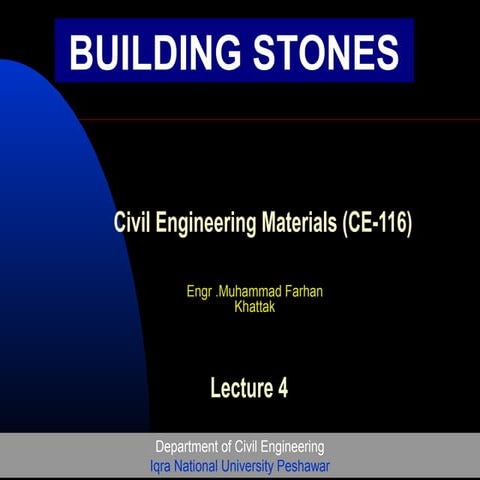 BUILDING STONES

Civil Engineering Materials (CE-116)

Engr .Muhammad Farhan Khattak

Lecture 4

Department of Civil Engineering
Iqra National University Peshawar